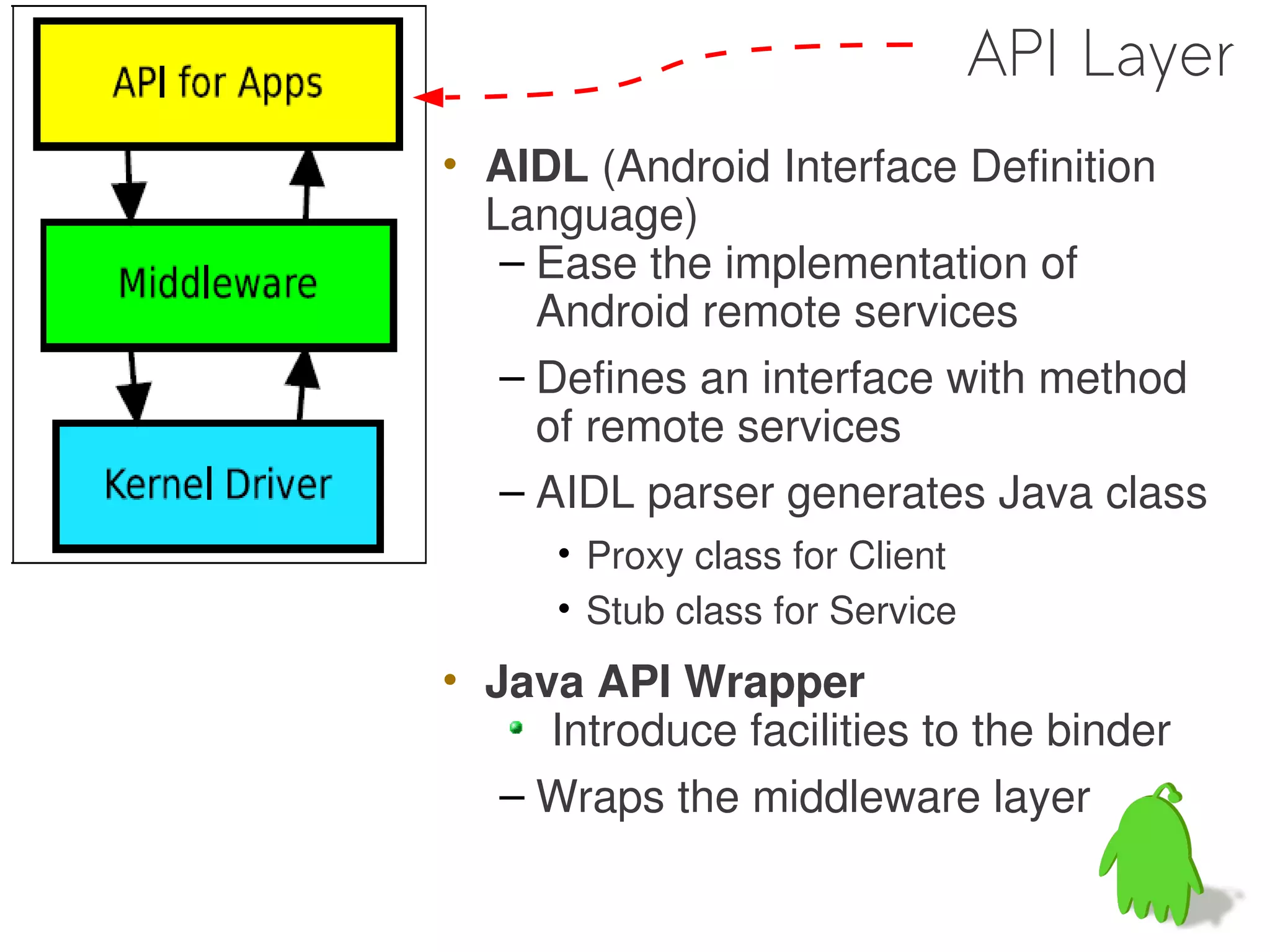 API for Apps

Middleware

Kernel Driver

API Layer

• AIDL (Android Interface Definition Language)
– Ease the implementation of Android remote services
– Defines an interface with method of remote services
– AIDL parser generates Java class
• Proxy class for Client
• Stub class for Service

• Java API Wrapper
• Introduce facilities to the binder
– Wraps the middleware layer